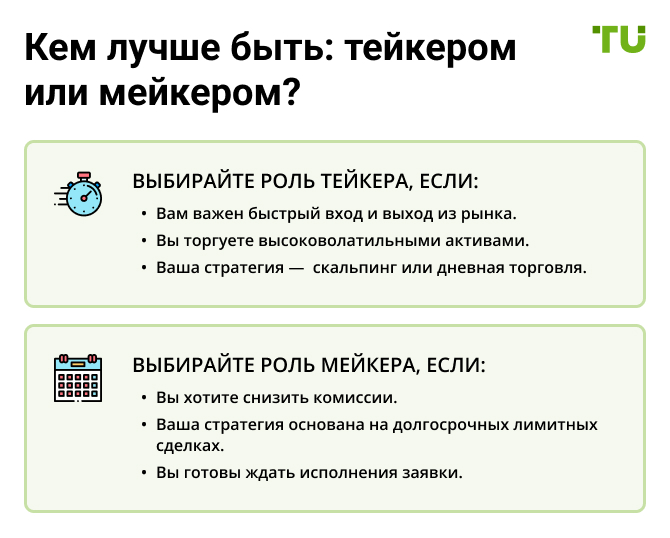 Кем лучше быть: тейкером или мейкером?

TU

ВЫБИРАЙТЕ РОЛЬ ТЕЙКЕРА, ЕСЛИ:

• Вам важен быстрый вход и выход из рынка.
• Вы торгуете высоковолатильными активами.
• Ваша стратегия — скальпинг или дневная торговля.

ВЫБИРАЙТЕ РОЛЬ МЕЙКЕРА, ЕСЛИ:

• Вы хотите снизить комиссии.
• Ваша стратегия основана на долгосрочных лимитных сделках.
• Вы готовы ждать исполнения заявки.